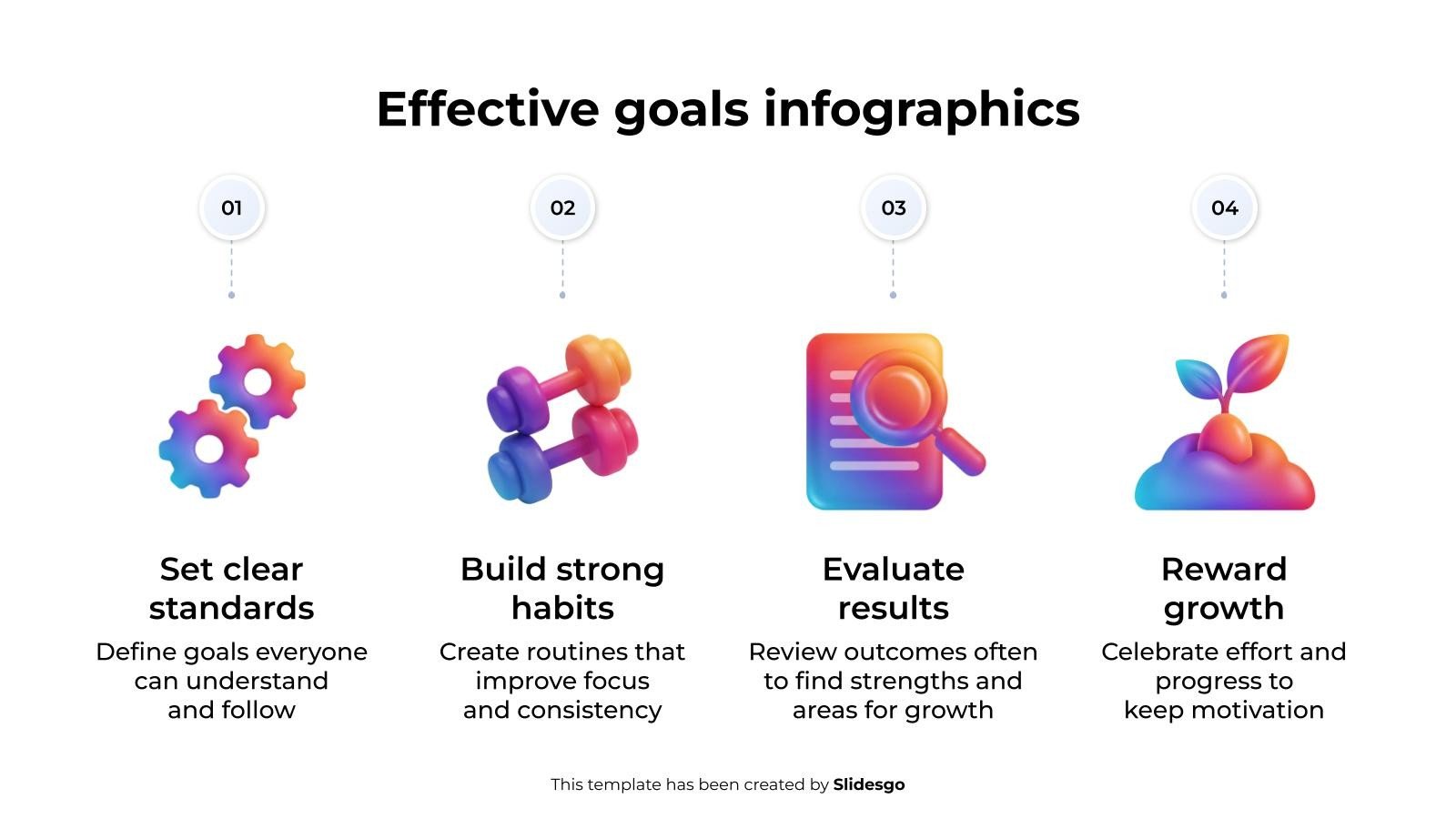 Effective goals infographics

01

Set clear standards

Define goals everyone can understand and follow

02

Build strong habits

Create routines that improve focus and consistency

03

Evaluate results

Review outcomes often to find strengths and areas for growth

04

Reward growth

Celebrate effort and progress to keep motivation

This template has been created by Slidesgo